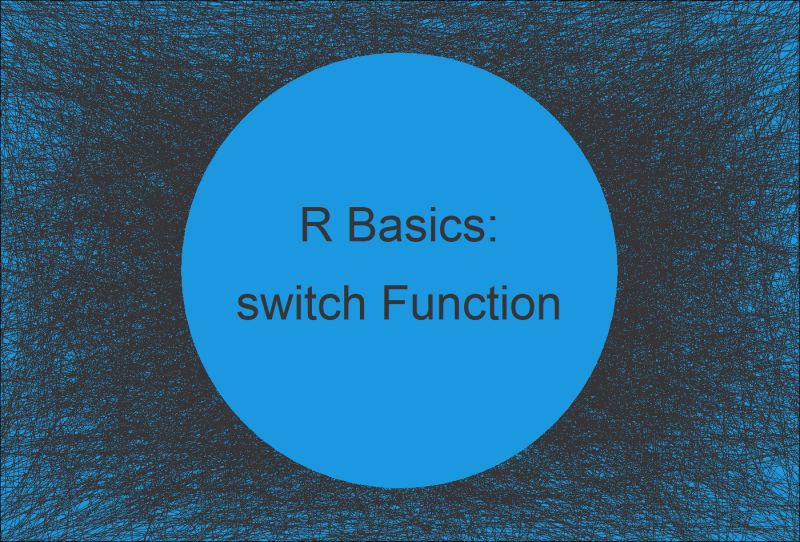 R Basics:
switch Function